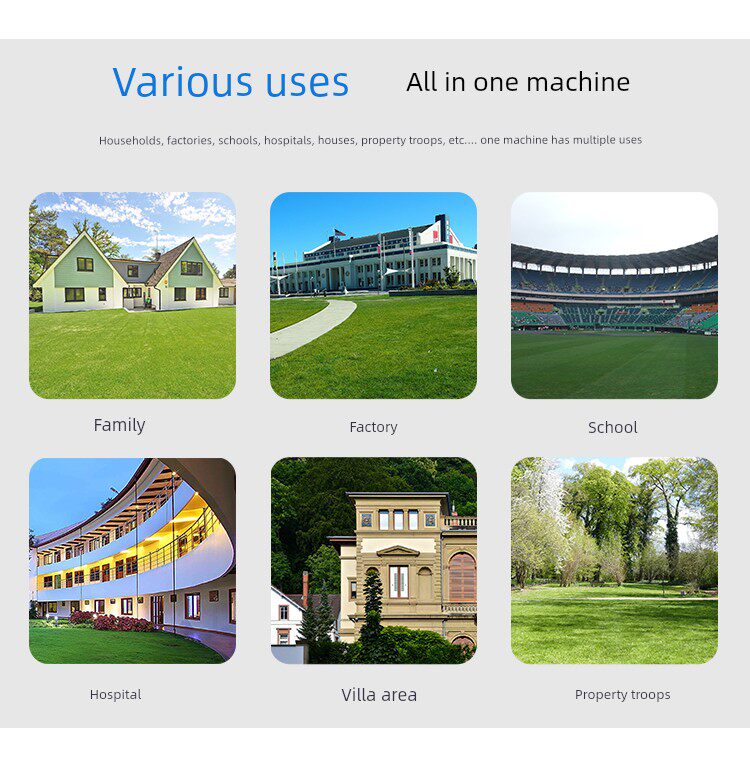 Various uses All in one machine

Households, factories, schools, hospitals, houses, property troops, etc.... one machine has multiple uses

Family

Factory

School

Hospital

Villa area

Property troops